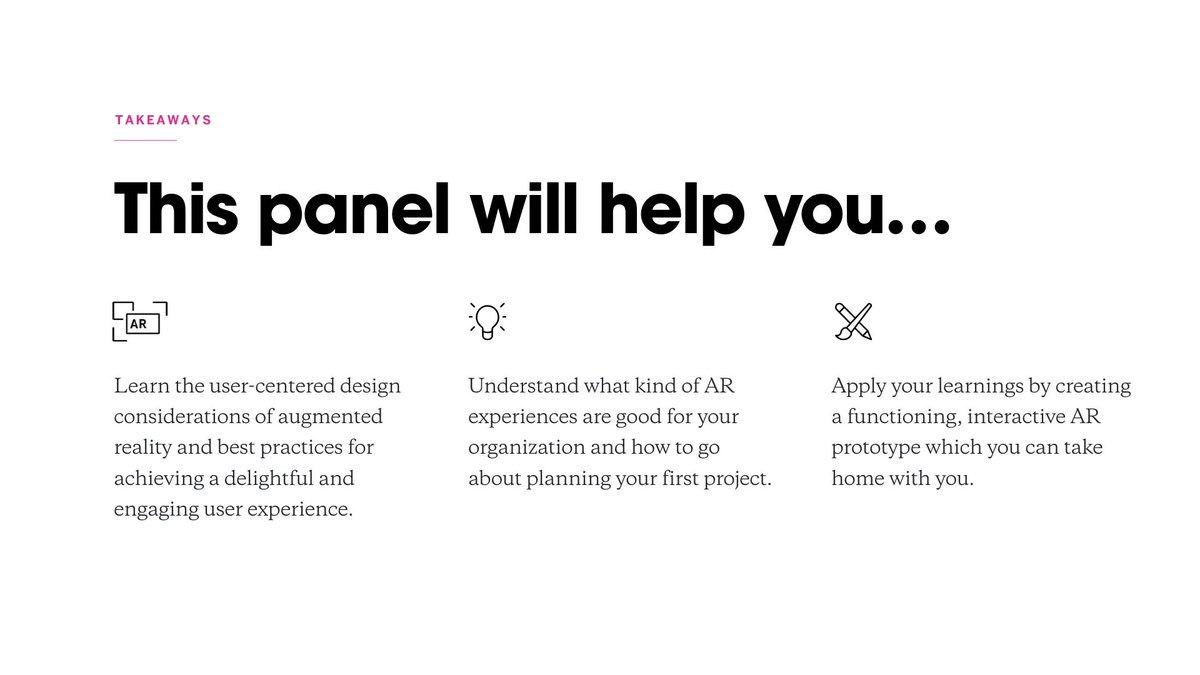 TAKEAWAYS

This panel will help you...

AR

Learn the user-centered design considerations of augmented reality and best practices for achieving a delightful and engaging user experience.

Understand what kind of AR experiences are good for your organization and how to go about planning your first project.

Apply your learnings by creating a functioning, interactive AR prototype which you can take home with you.